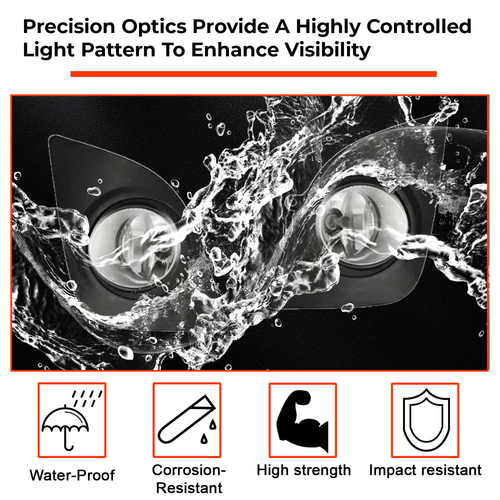 Precision Optics Provide A Highly Controlled Light Pattern To Enhance Visibility

Water-Proof

Corrosion-Resistant

High strength

Impact resistant